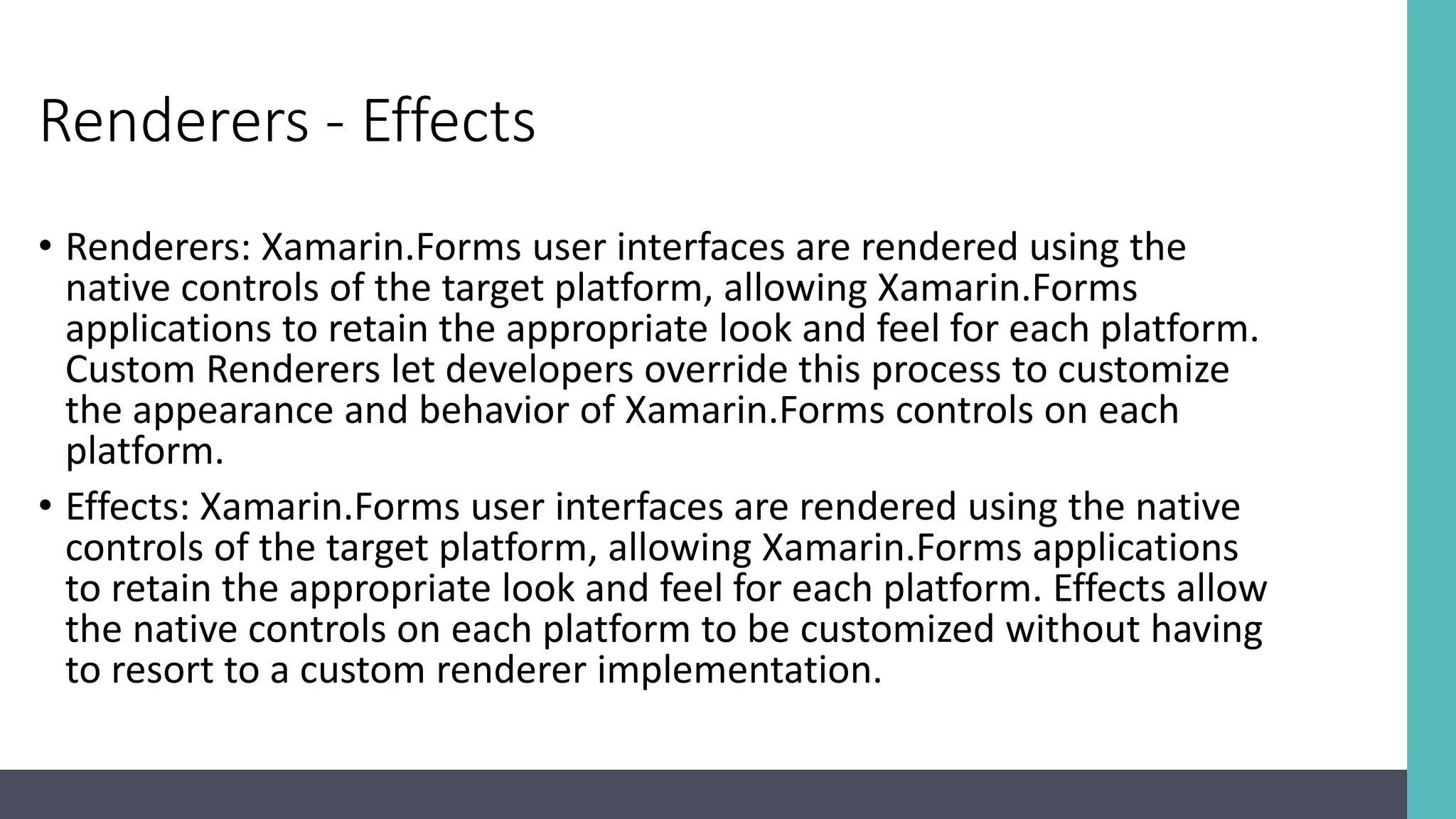 Renderers - Effects

• Renderers: Xamarin.Forms user interfaces are rendered using the native controls of the target platform, allowing Xamarin.Forms applications to retain the appropriate look and feel for each platform. Custom Renderers let developers override this process to customize the appearance and behavior of Xamarin.Forms controls on each platform.

• Effects: Xamarin.Forms user interfaces are rendered using the native controls of the target platform, allowing Xamarin.Forms applications to retain the appropriate look and feel for each platform. Effects allow the native controls on each platform to be customized without having to resort to a custom renderer implementation.